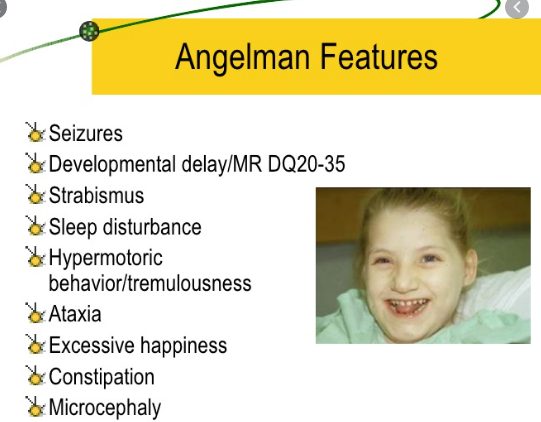 Angelman Features

Seizures
Developmental delay/MR DQ20-35
Strabismus
Sleep disturbance
Hypermotoric behavior/tremulousness
Ataxia
Excessive happiness
Constipation
Microcephaly